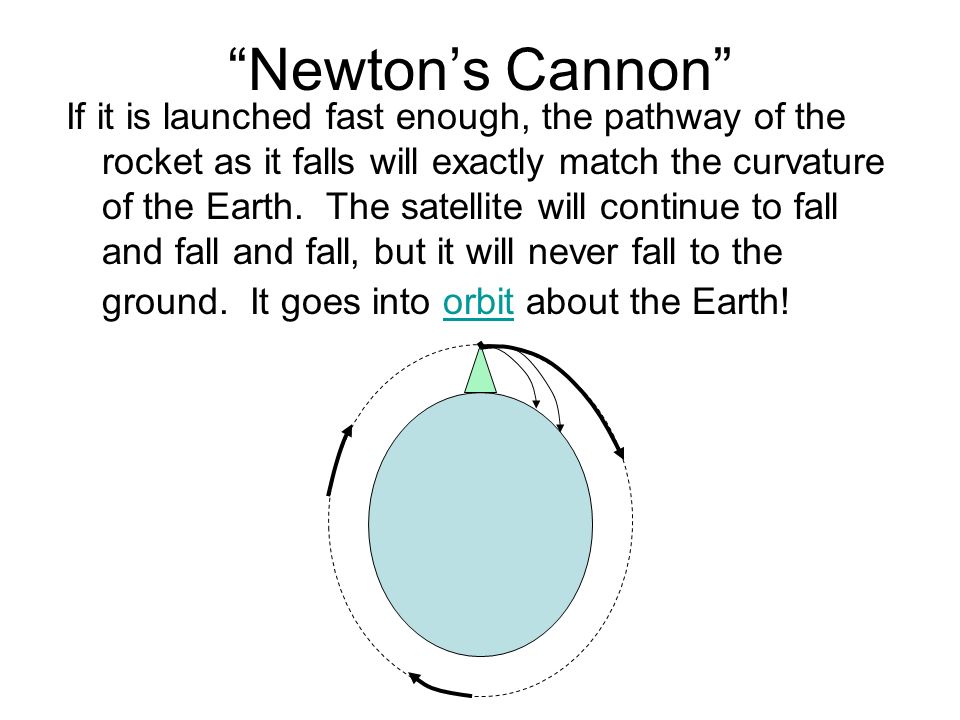 “Newton’s Cannon”

If it is launched fast enough, the pathway of the rocket as it falls will exactly match the curvature of the Earth. The satellite will continue to fall and fall and fall, but it will never fall to the ground. It goes into orbit about the Earth!